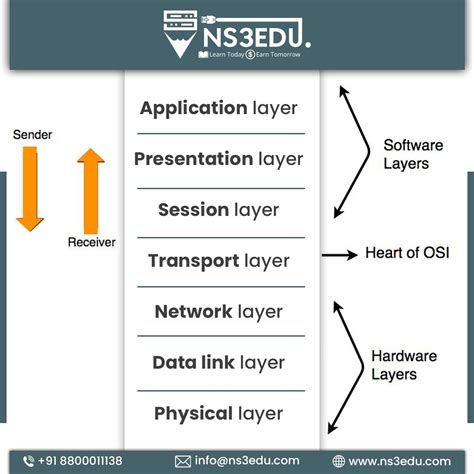 NS3EDU.
Learn Today Earn Tomorrow

Sender

Receiver

Application layer

Presentation layer

Session layer

Transport layer

Network layer

Data link layer

Physical layer

Software Layers

Heart of OSI

Hardware Layers

+91 8800011138
info@ns3edu.com
www.ns3edu.com